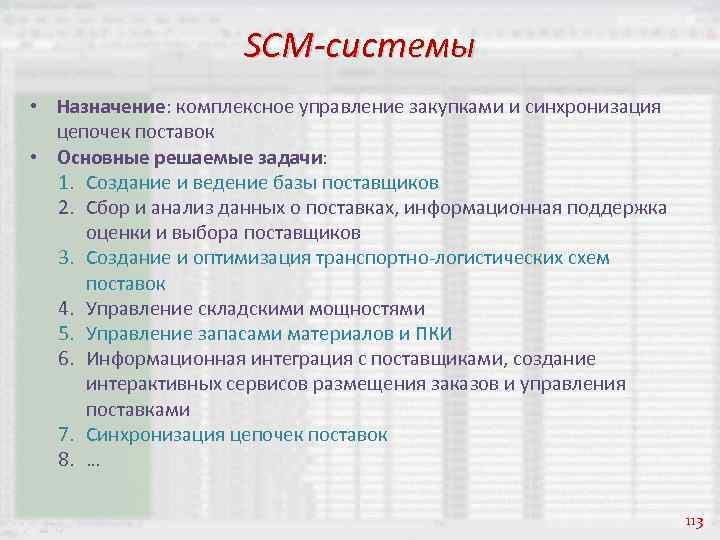 SCM-системы

• Назначение: комплексное управление закупками и синхронизация цепочек поставок
• Основные решаемые задачи:
1. Создание и ведение базы поставщиков
2. Сбор и анализ данных о поставках, информационная поддержка оценки и выбора поставщиков
3. Создание и оптимизация транспортно-логистических схем поставок
4. Управление складскими мощностями
5. Управление запасами материалов и ПКИ
6. Информационная интеграция с поставщиками, создание интерактивных сервисов размещения заказов и управления поставками
7. Синхронизация цепочек поставок
8. …

113